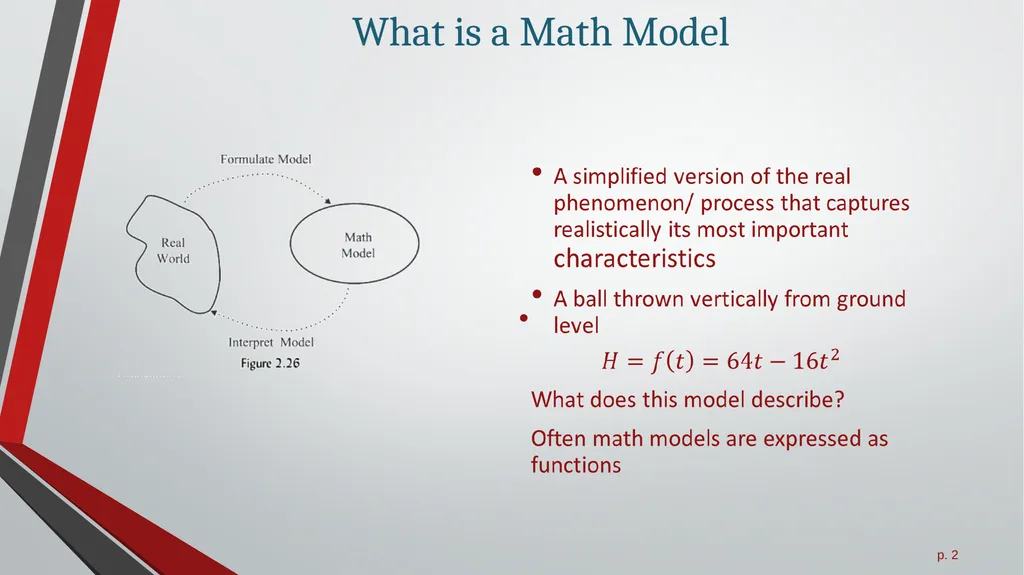 What is a Math Model

Formulate Model

Real World

Math Model

Interpret Model

Figure 2.26

• A simplified version of the real phenomenon/ process that captures realistically its most important characteristics

• A ball thrown vertically from ground level

•

$H = f(t) = 64t - 16t^2$

What does this model describe?

Often math models are expressed as functions

p. 2